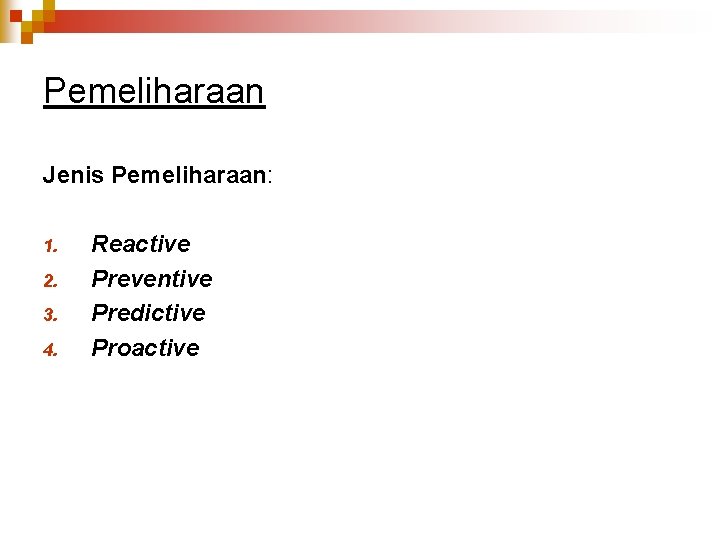 Pemeliharaan

Jenis Pemeliharaan:

1. Reactive
2. Preventive
3. Predictive
4. Proactive